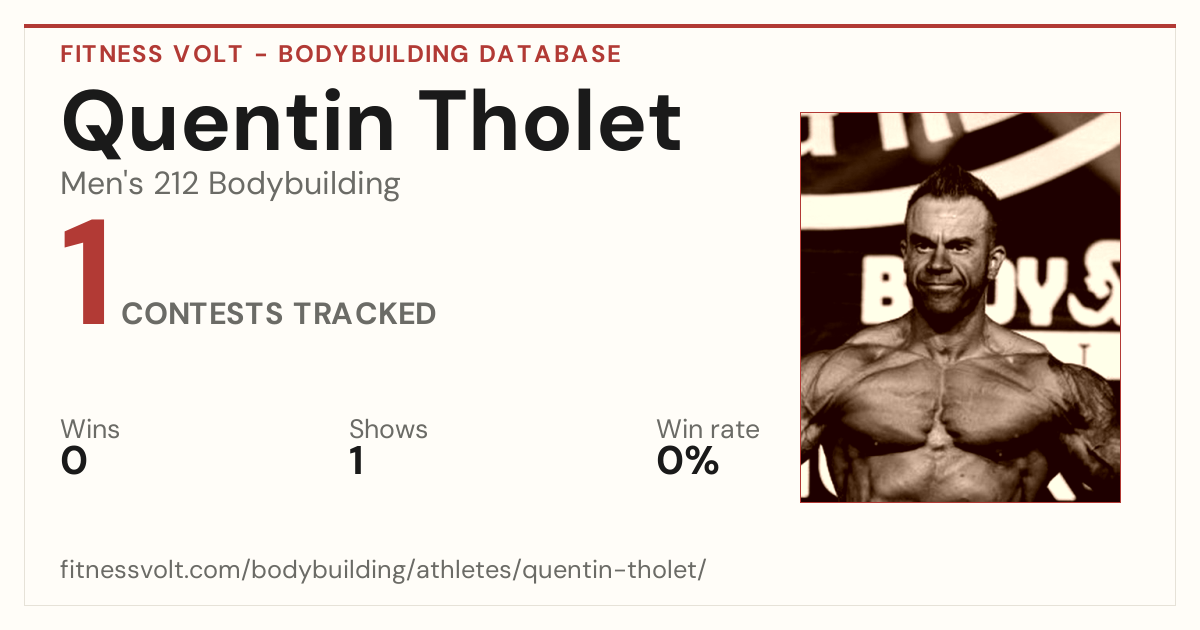 FITNESS VOLT - BODYBUILDING DATABASE

Quentin Tholet

Men's 212 Bodybuilding

1 CONTESTS TRACKED

Wins
0

Shows
1

Win rate
0%

fitnessvolt.com/bodybuilding/athletes/quentin-tholet/